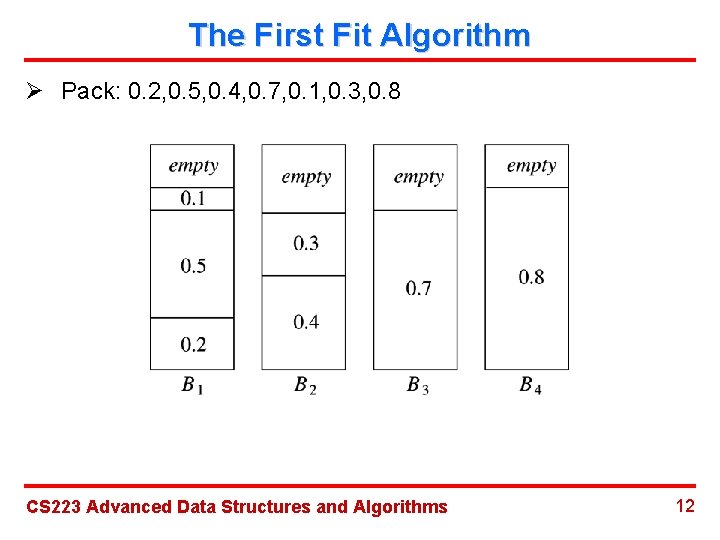 The First Fit Algorithm

➢ Pack: 0.2,0.5,0.4,0.7,0.1,0.3,0.8

empty
0.1
0.5
0.2
$B_1$

empty
0.3
0.4
$B_2$

empty
0.7
$B_3$

empty
0.8
$B_4$

CS223 Advanced Data Structures and Algorithms

12